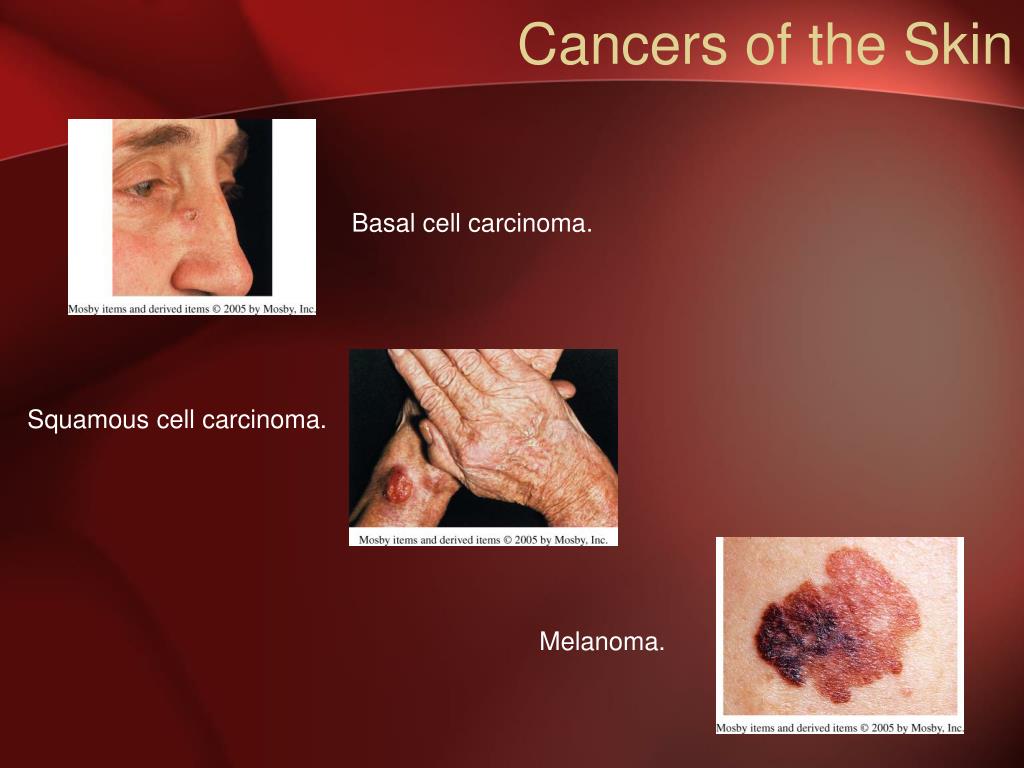 Cancers of the Skin

Mosby items and derived items © 2005 by Mosby, Inc.

Basal cell carcinoma.

Squamous cell carcinoma.

Mosby items and derived items © 2005 by Mosby, Inc.

Melanoma.

Mosby items and derived items © 2005 by Mosby, Inc.